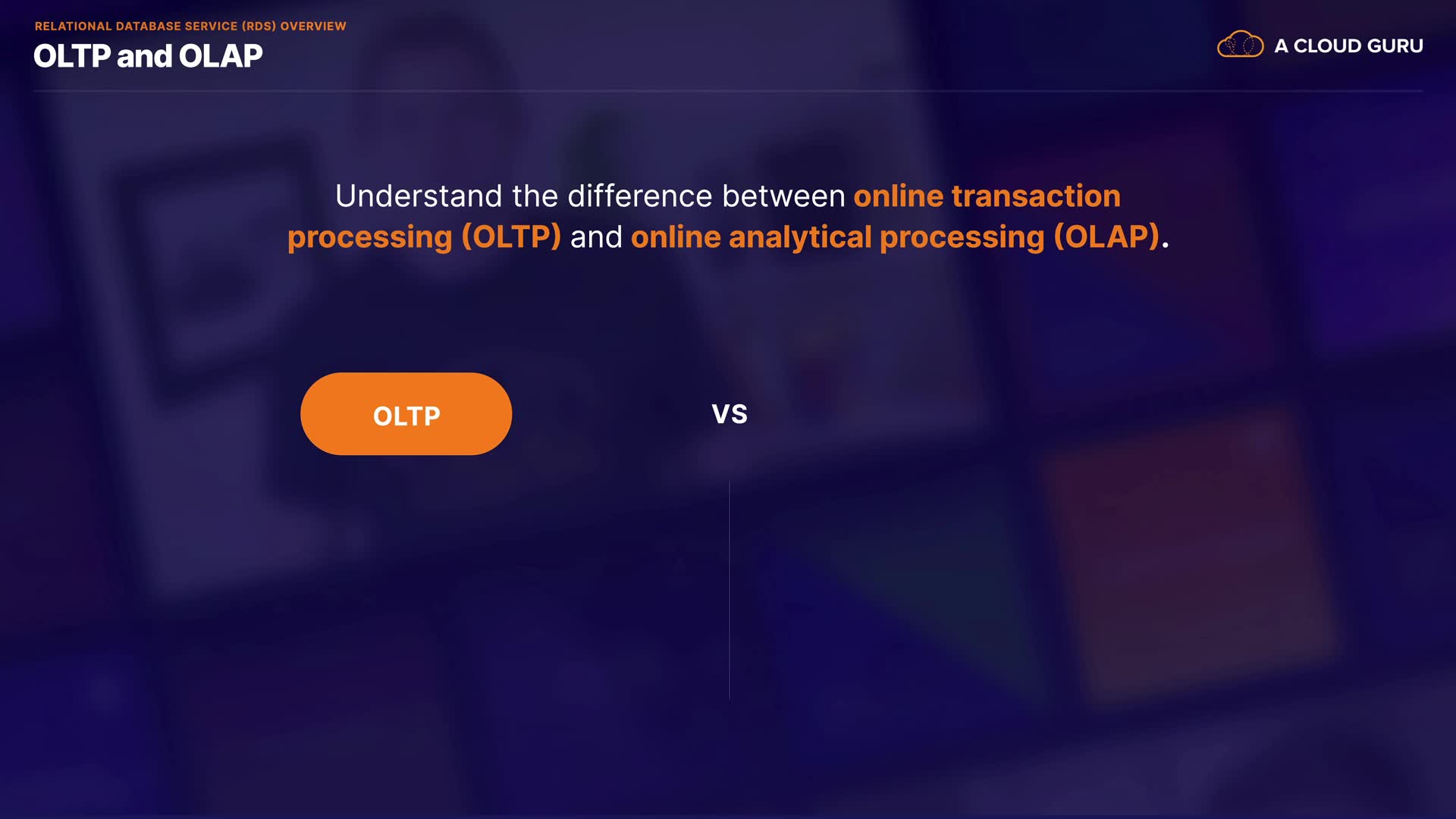 RELATIONAL DATABASE SERVICE (RDS) OVERVIEW
OLTP and OLAP

A CLOUD GURU

Understand the difference between online transaction processing (OLTP) and online analytical processing (OLAP).

OLTP

VS